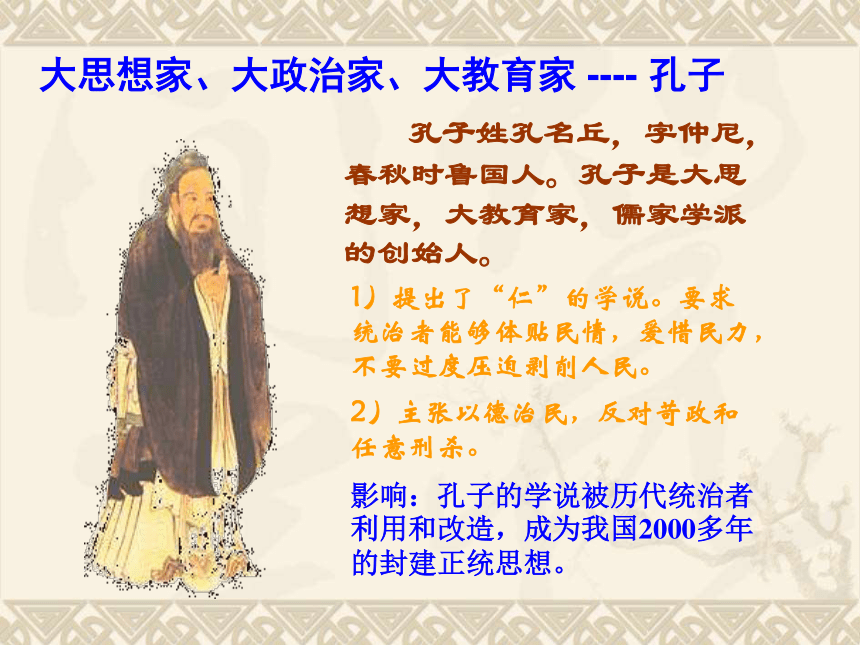 大思想家、大政治家、大教育家 ---- 孔子

孔子姓孔名丘，字仲尼，春秋时鲁国人。孔子是大思想家，大教育家，儒家学派的创始人。

1）提出了“仁”的学说。要求统治者能够体贴民情，爱惜民力，不要过度压迫剥削人民。

2）主张以德治民，反对苛政和任意刑杀。

影响：孔子的学说被历代统治者利用和改造，成为我国2000多年的封建正统思想。